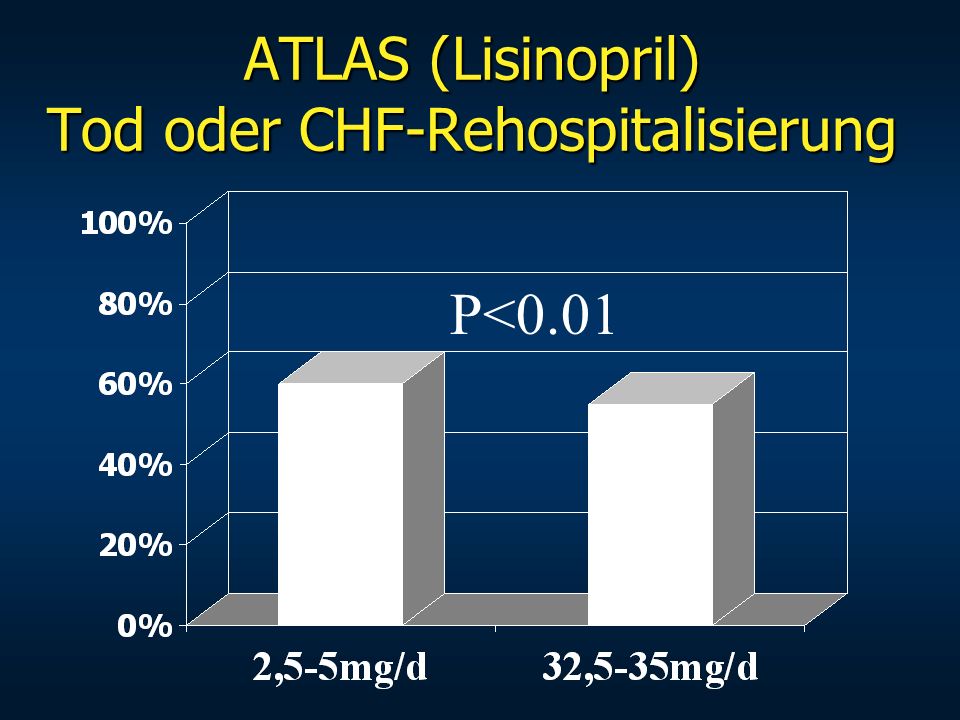 ATLAS (Lisinopril)
Tod oder CHF-Rehospitalisierung

100%
80%
60%
40%
20%
0%

P<0.01

2,5-5mg/d
32,5-35mg/d